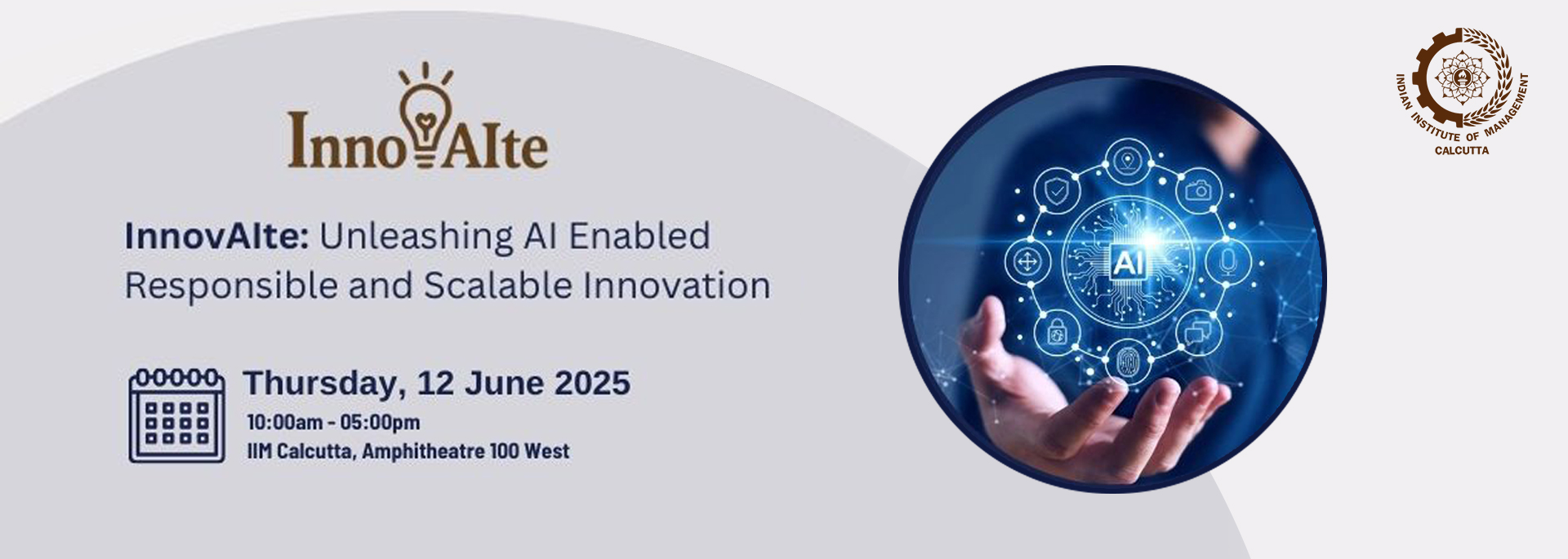 InnoAIte

InnovAIte: Unleashing AI Enabled Responsible and Scalable Innovation

Thursday, 12 June 2025
10:00am - 05:00pm
IIM Calcutta, Amphitheatre 100 West

AI

INDIAN INSTITUTE OF MANAGEMENT
CALCUTTA